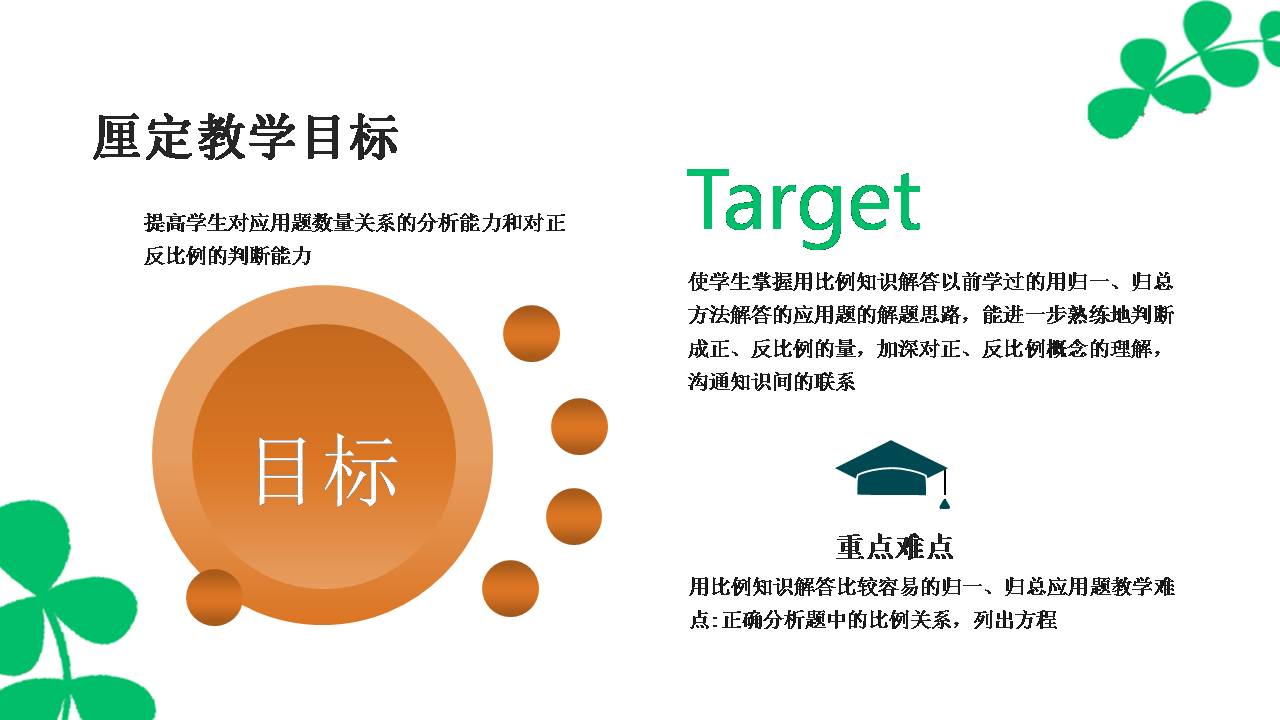 厘定教学目标

提高学生对应用题数量关系的分析能力和对正反比例的判断能力

目标

Target

使学生掌握用比例知识解答以前学过的用归一、归总方法解答的应用题的解题思路，能进一步熟练地判断成正、反比例的量，加深对正、反比例概念的理解，沟通知识间的联系

重点难点

用比例知识解答比较容易的归一、归总应用题教学难点:正确分析题中的比例关系，列出方程